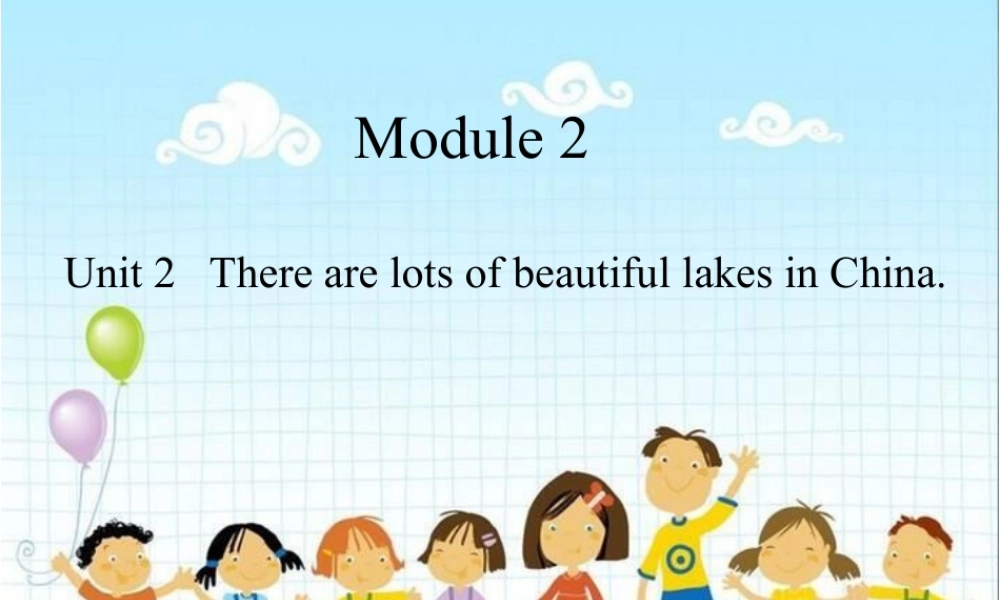 Module 2

Unit 2 There are lots of beautiful lakes in China.